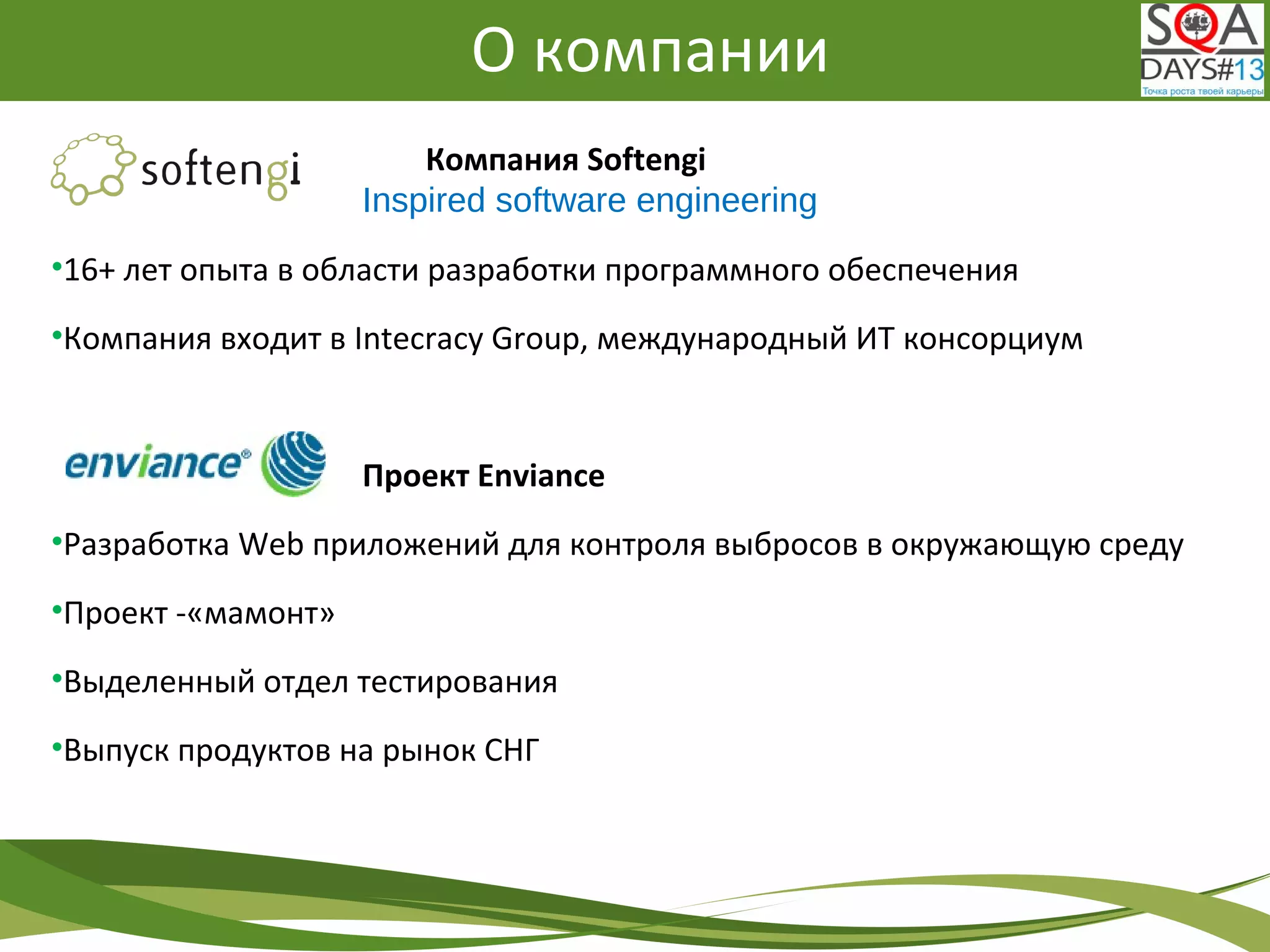 О компании

SQA DAYS#13
Точка роста твоей карьеры

softengi

Компания Softengi
Inspired software engineering

•16+ лет опыта в области разработки программного обеспечения

•Компания входит в Intecracy Group, международный ИТ консорциум

enviance®

Проект Enviance

•Разработка Web приложений для контроля выбросов в окружающую среду

•Проект -«мамонт»

•Выделенный отдел тестирования

•Выпуск продуктов на рынок СНГ